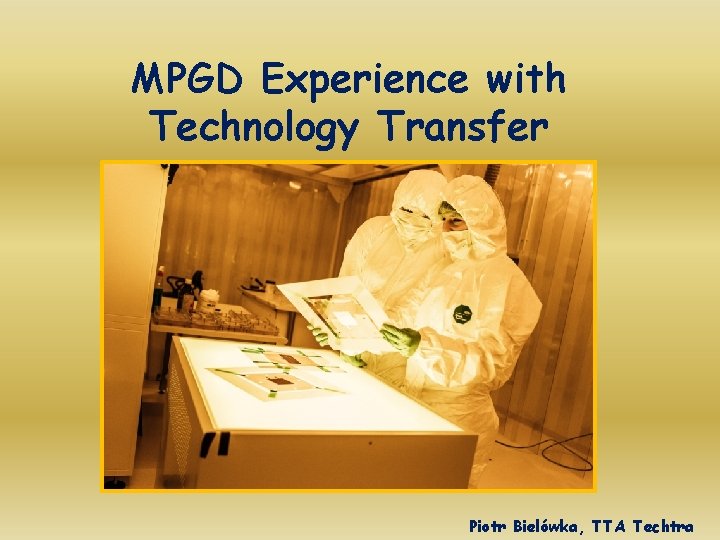 MPGD Experience with Technology Transfer

Piotr Bielówka, TTA Techtra